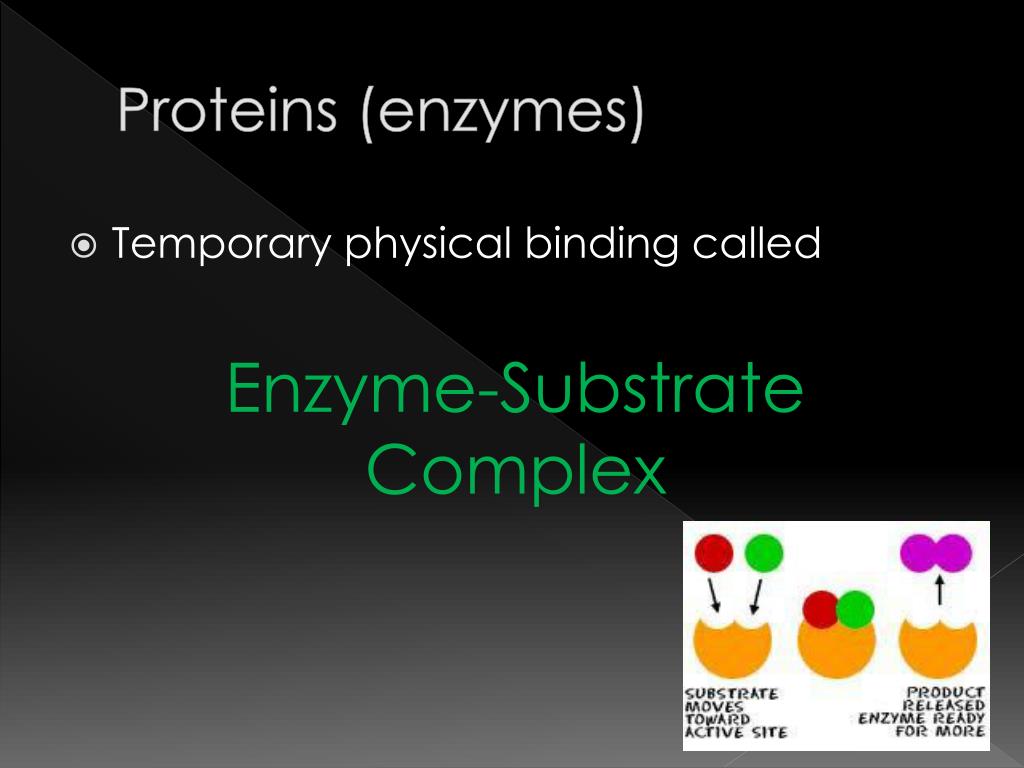 Proteins (enzymes)

Temporary physical binding called

Enzyme-Substrate Complex

SUBSTRATE MOVES TOWARD ACTIVE SITE

PRODUCT RELEASED ENZYME READY FOR MORE